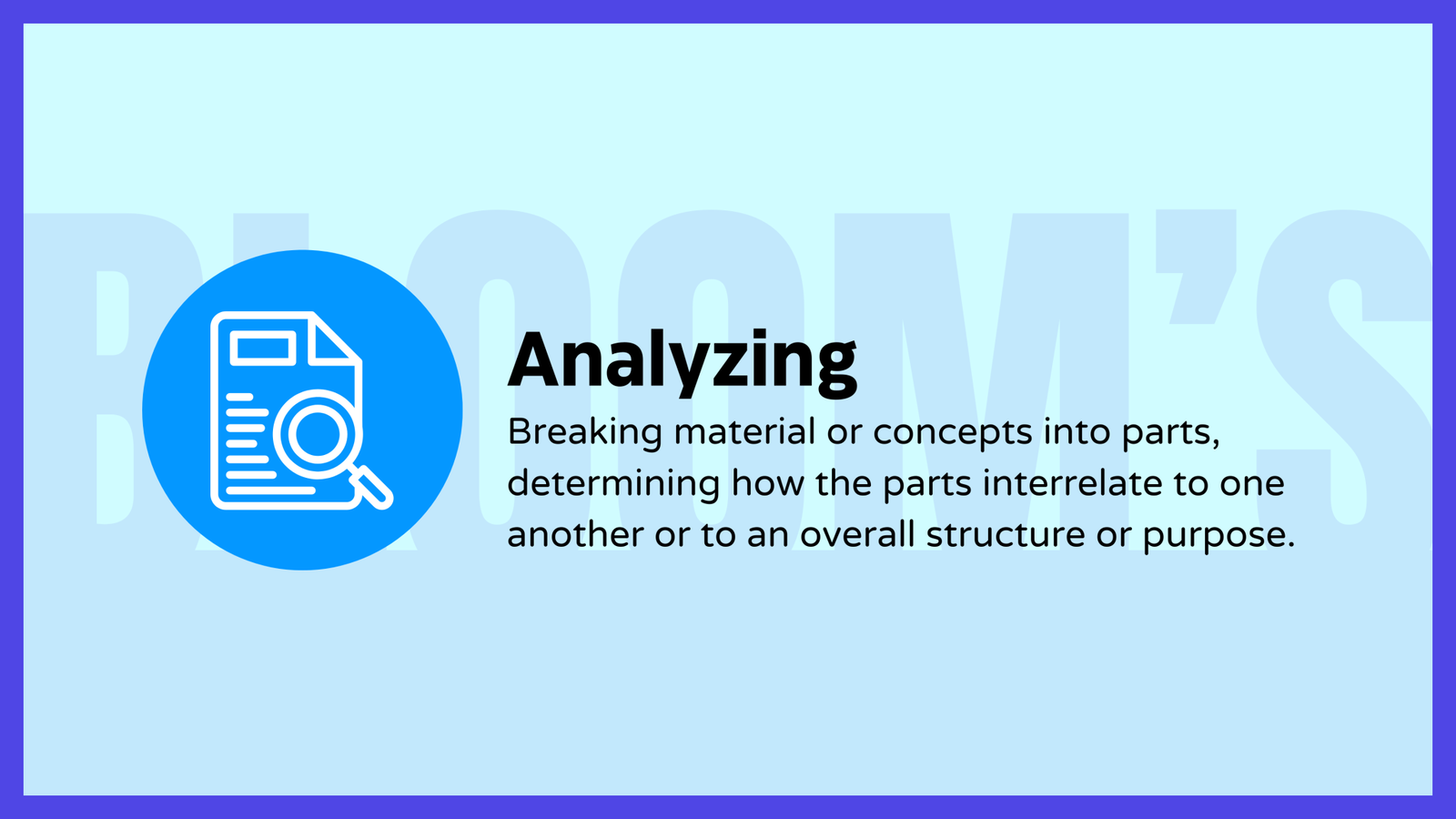 BLOOM'S

Analyzing

Breaking material or concepts into parts, determining how the parts interrelate to one another or to an overall structure or purpose.